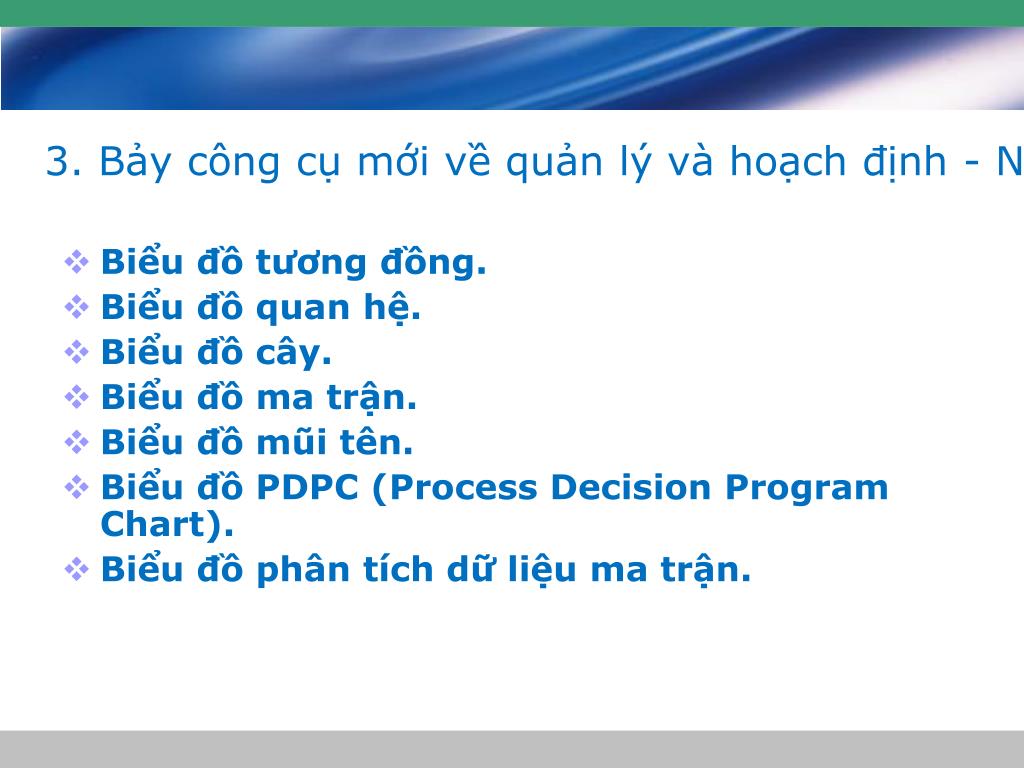 3. Bảy công cụ mới về quản lý và hoạch định - N

❖ Biểu đồ tương đồng.
❖ Biểu đồ quan hệ.
❖ Biểu đồ cây.
❖ Biểu đồ ma trận.
❖ Biểu đồ mũi tên.
❖ Biểu đồ PDPC (Process Decision Program Chart).
❖ Biểu đồ phân tích dữ liệu ma trận.